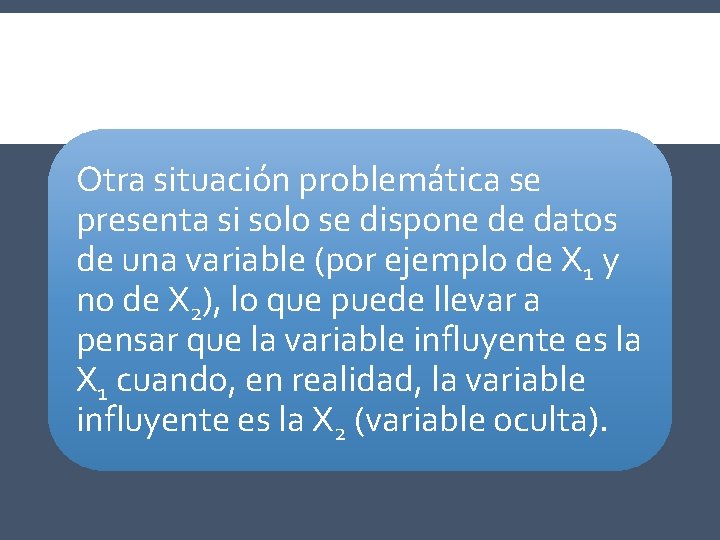 Otra situación problemática se presenta si solo se dispone de datos de una variable (por ejemplo de $X_1$ y no de $X_2$), lo que puede llevar a pensar que la variable influyente es la $X_1$ cuando, en realidad, la variable influyente es la $X_2$ (variable oculta).